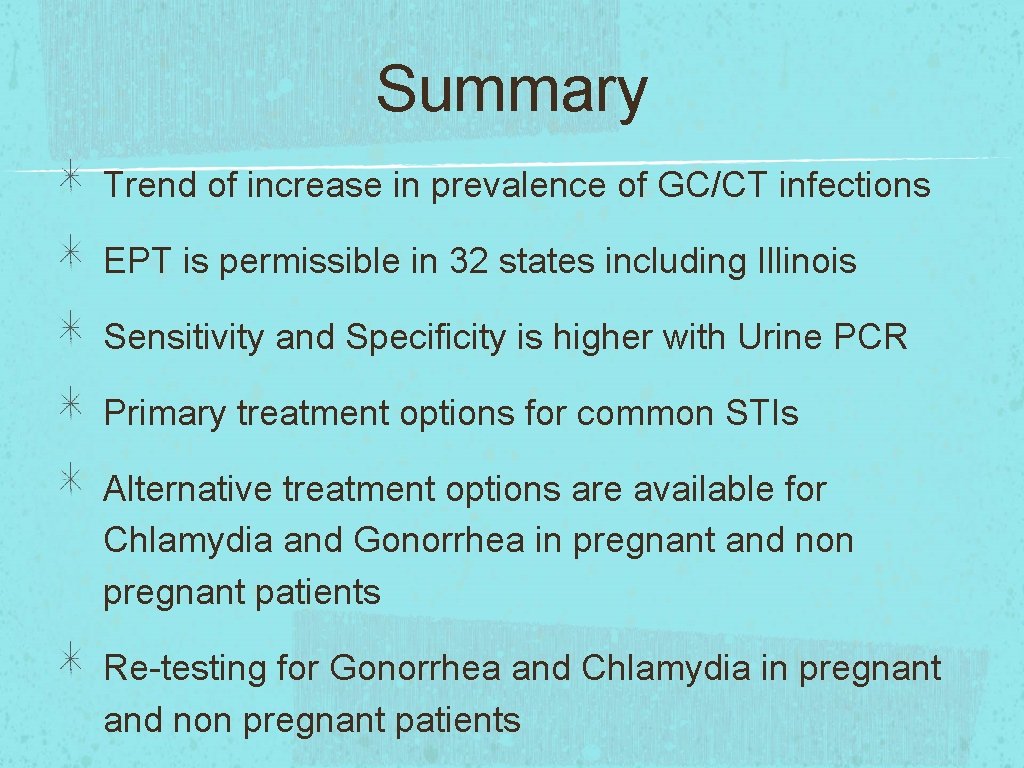 Summary

Trend of increase in prevalence of GC/CT infections

EPT is permissible in 32 states including Illinois

Sensitivity and Specificity is higher with Urine PCR

Primary treatment options for common STIs

Alternative treatment options are available for Chlamydia and Gonorrhea in pregnant and non pregnant patients

Re-testing for Gonorrhea and Chlamydia in pregnant and non pregnant patients